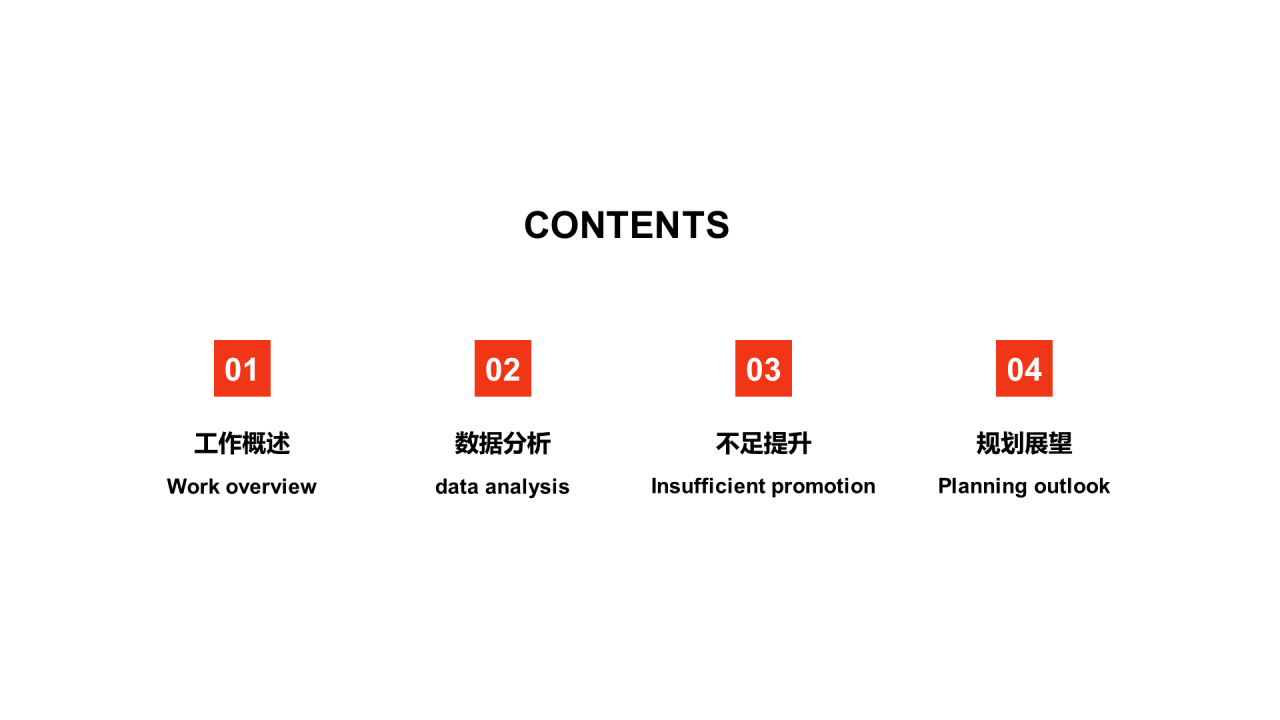 CONTENTS

01
工作概述
Work overview

02
数据分析
data analysis

03
不足提升
Insufficient promotion

04
规划展望
Planning outlook